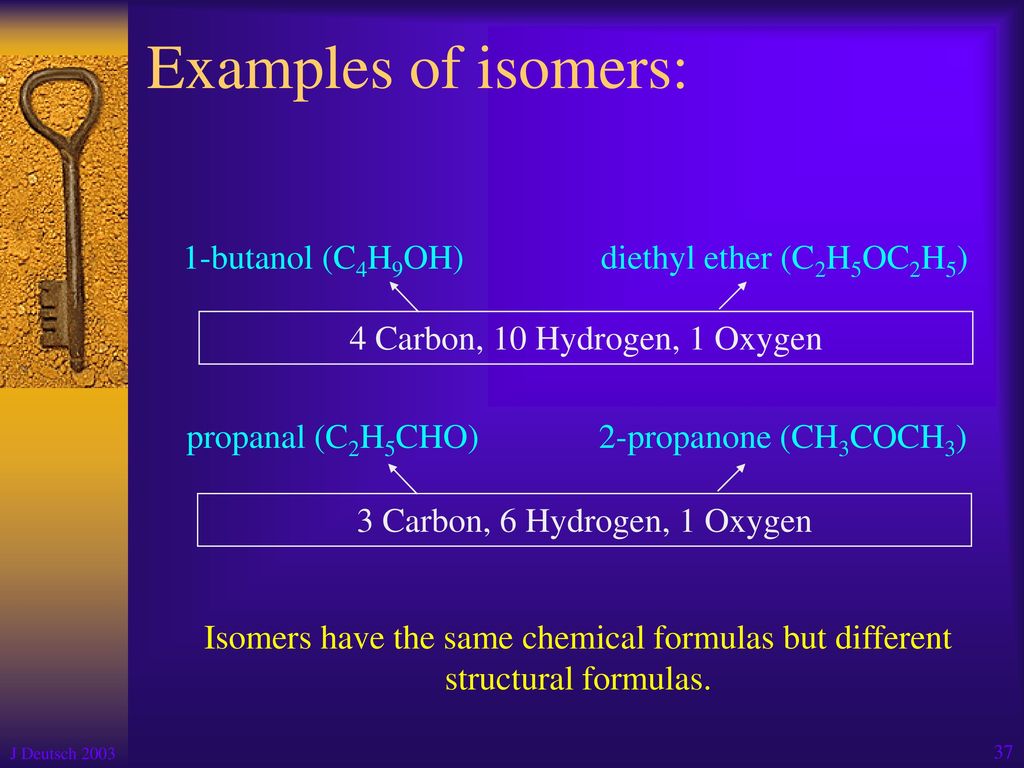 Examples of isomers:

1-butanol ($C_4H_9OH$)

diethyl ether ($C_2H_5OC_2H_5$)

4 Carbon, 10 Hydrogen, 1 Oxygen

propanal ($C_2H_5CHO$)

2-propanone ($CH_3COCH_3$)

3 Carbon, 6 Hydrogen, 1 Oxygen

Isomers have the same chemical formulas but different structural formulas.

J Deutsch 2003

37